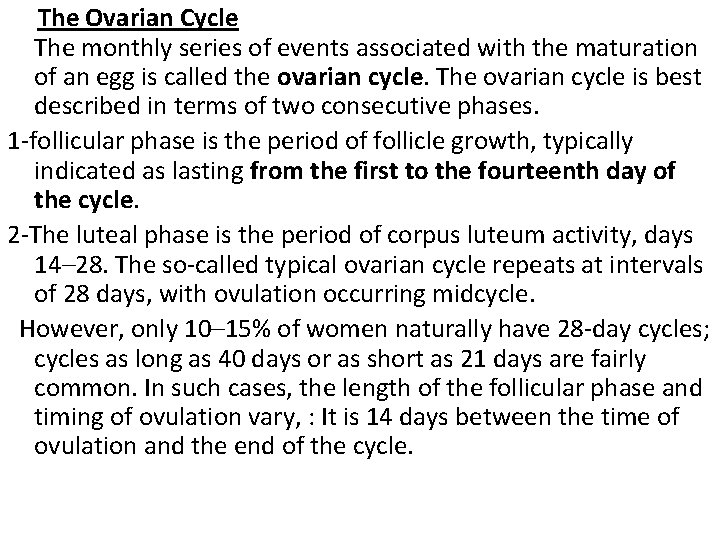 The Ovarian Cycle

The monthly series of events associated with the maturation of an egg is called the ovarian cycle. The ovarian cycle is best described in terms of two consecutive phases.

1-follicular phase is the period of follicle growth, typically indicated as lasting from the first to the fourteenth day of the cycle.

2-The luteal phase is the period of corpus luteum activity, days 14–28. The so-called typical ovarian cycle repeats at intervals of 28 days, with ovulation occurring midcycle.

However, only 10–15% of women naturally have 28-day cycles; cycles as long as 40 days or as short as 21 days are fairly common. In such cases, the length of the follicular phase and timing of ovulation vary, : It is 14 days between the time of ovulation and the end of the cycle.